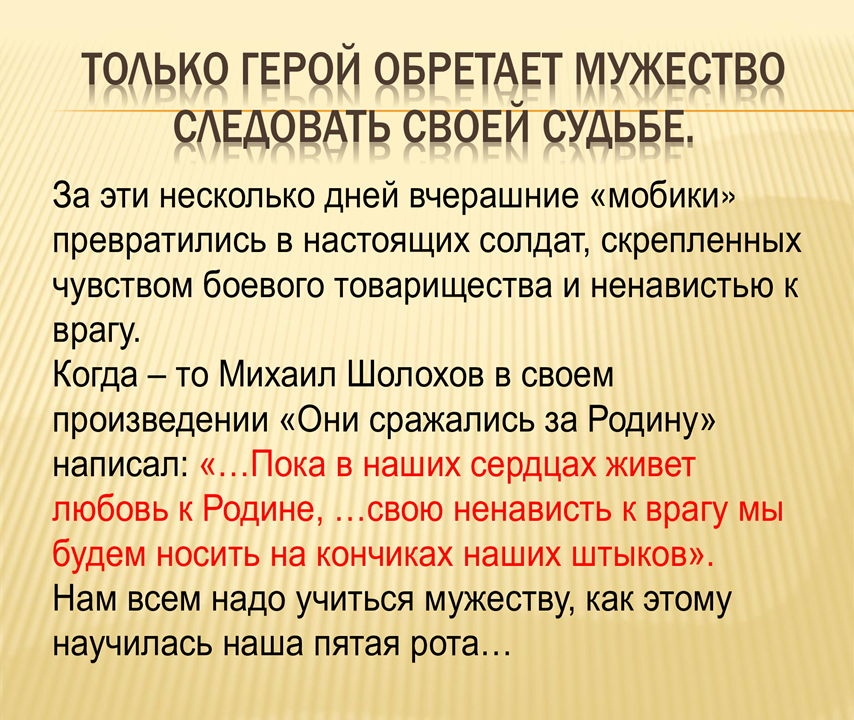 ТОЛЬКО ГЕРОЙ ОБРЕТАЕТ МУЖЕСТВО СЛЕДОВАТЬ СВОЕЙ СУДЬБЕ.

За эти несколько дней вчерашние «мобики» превратились в настоящих солдат, скрепленных чувством боевого товарищества и ненавистью к врагу.
Когда – то Михаил Шолохов в своем произведении «Они сражались за Родину» написал: «…Пока в наших сердцах живет любовь к Родине, …свою ненависть к врагу мы будем носить на кончиках наших штыков».
Нам всем надо учиться мужеству, как этому научилась наша пятая рота…